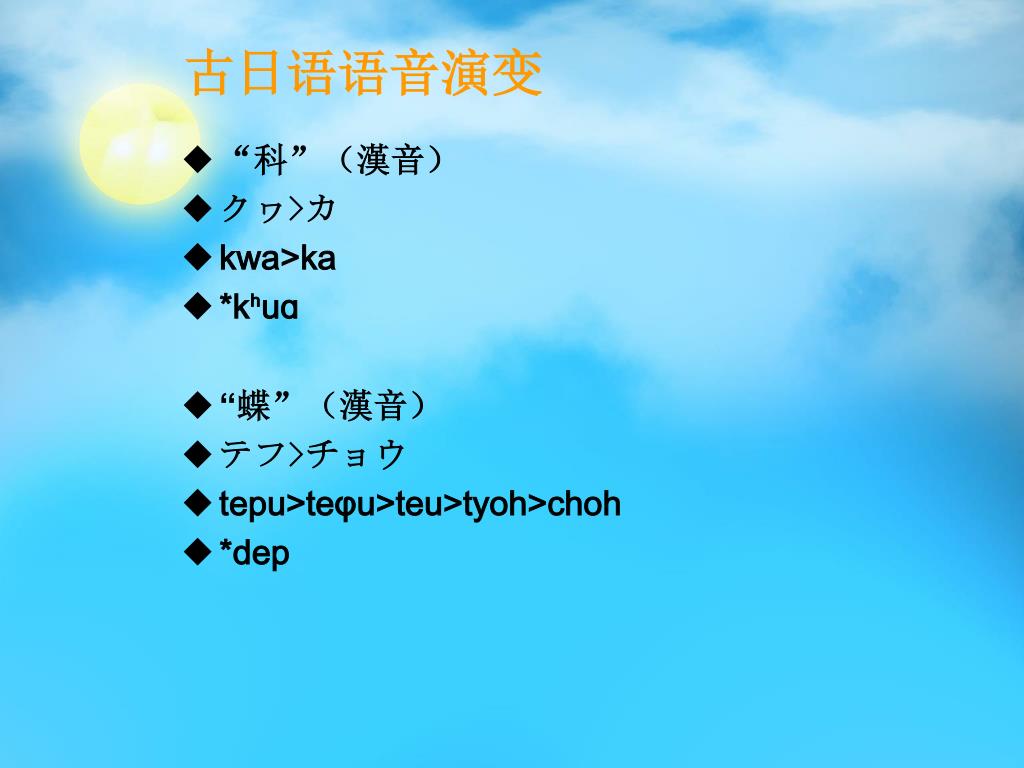 古日语语音演变

◆ “科”（漢音）
◆ クヮ>カ
◆ kwa>ka
◆ *kʰuɑ

◆ “蝶”（漢音）
◆ テフ>チョウ
◆ tepu>teφu>teu>tyoh>choh
◆ *dep